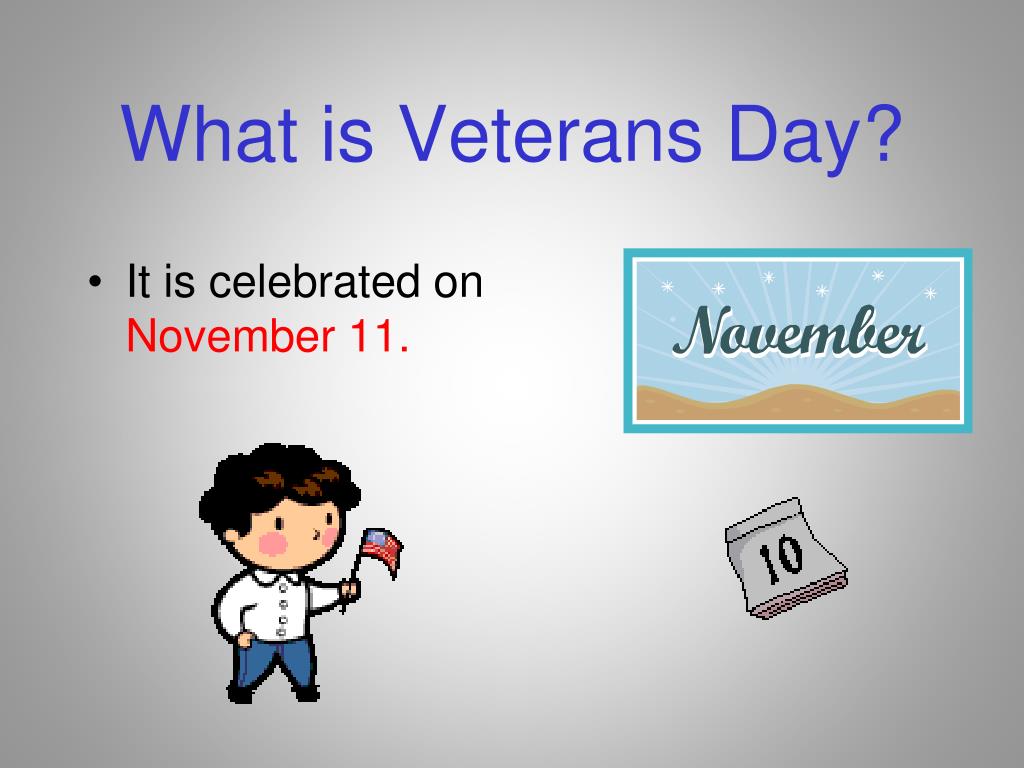 What is Veterans Day?

• It is celebrated on November 11.

November

10